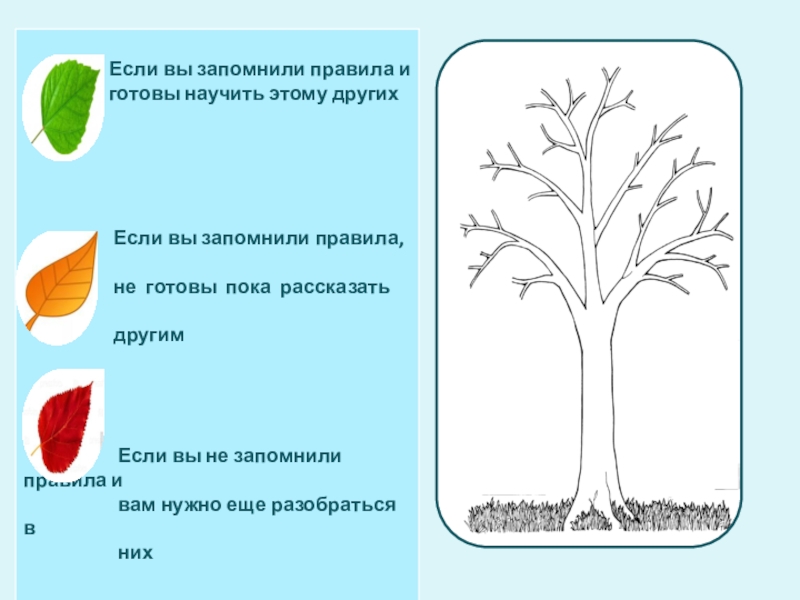 Если вы запомнили правила и готовы научить этому других

Если вы запомнили правила,

не готовы пока рассказать

другим

Если вы не запомнили правила и

вам нужно еще разобраться в

них